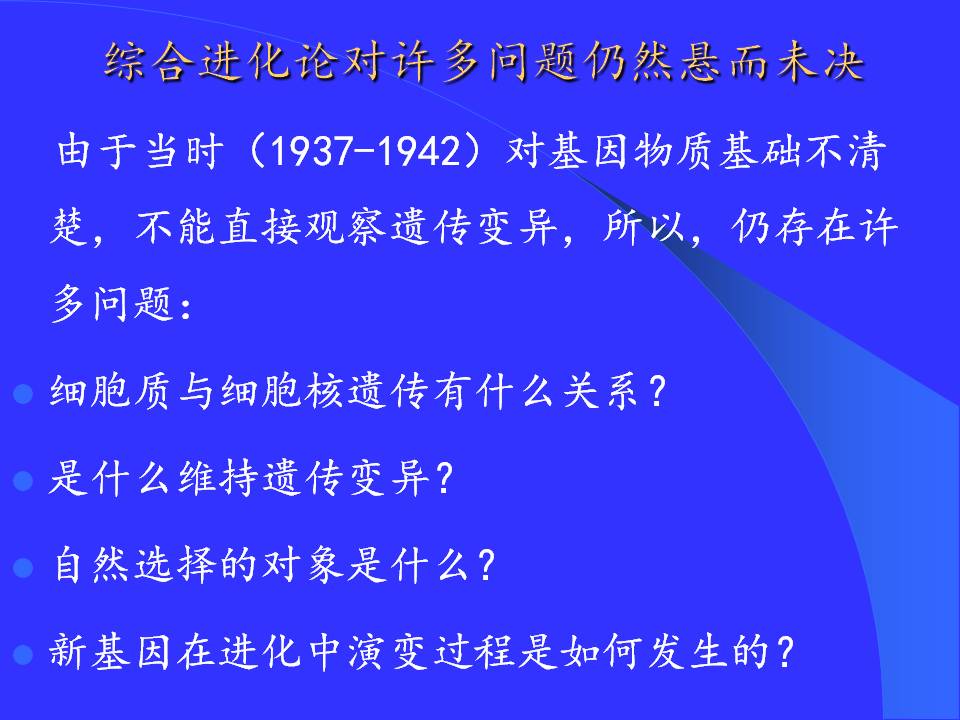 综合进化论对许多问题仍然悬而未决

由于当时（1937-1942）对基因物质基础不清楚，不能直接观察遗传变异，所以，仍存在许多问题：

细胞质与细胞核遗传有什么关系？

是什么维持遗传变异?

自然选择的对象是什么？

新基因在进化中演变过程是如何发生的？